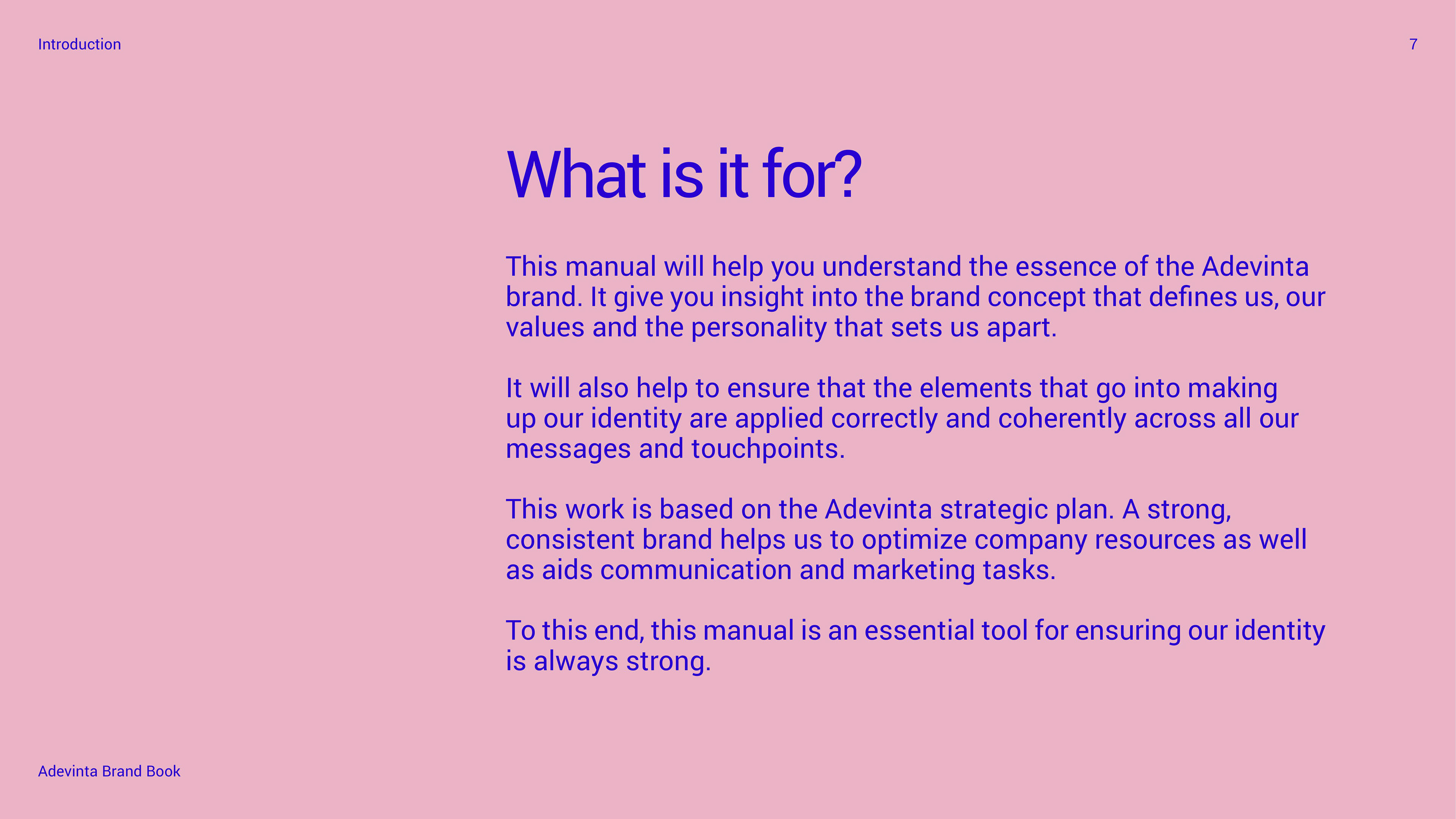 Introduction

7

What is it for?

This manual will help you understand the essence of the Adevinta brand. It give you insight into the brand concept that defines us, our values and the personality that sets us apart.

It will also help to ensure that the elements that go into making up our identity are applied correctly and coherently across all our messages and touchpoints.

This work is based on the Adevinta strategic plan. A strong, consistent brand helps us to optimize company resources as well as aids communication and marketing tasks.

To this end, this manual is an essential tool for ensuring our identity is always strong.

Adevinta Brand Book